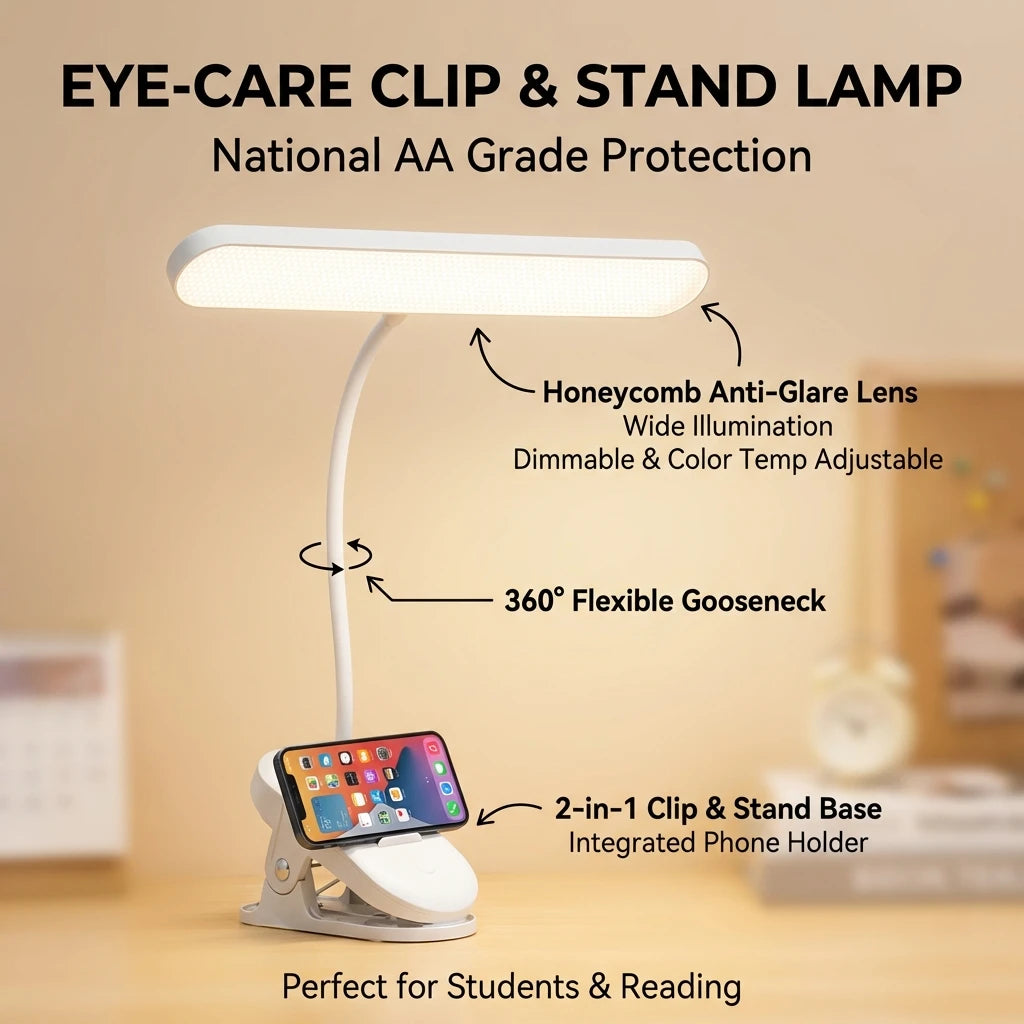 EYE-CARE CLIP & STAND LAMP
National AA Grade Protection

Honeycomb Anti-Glare Lens
Wide Illumination
Dimmable & Color Temp Adjustable

360° Flexible Gooseneck

2-in-1 Clip & Stand Base
Integrated Phone Holder

Perfect for Students & Reading